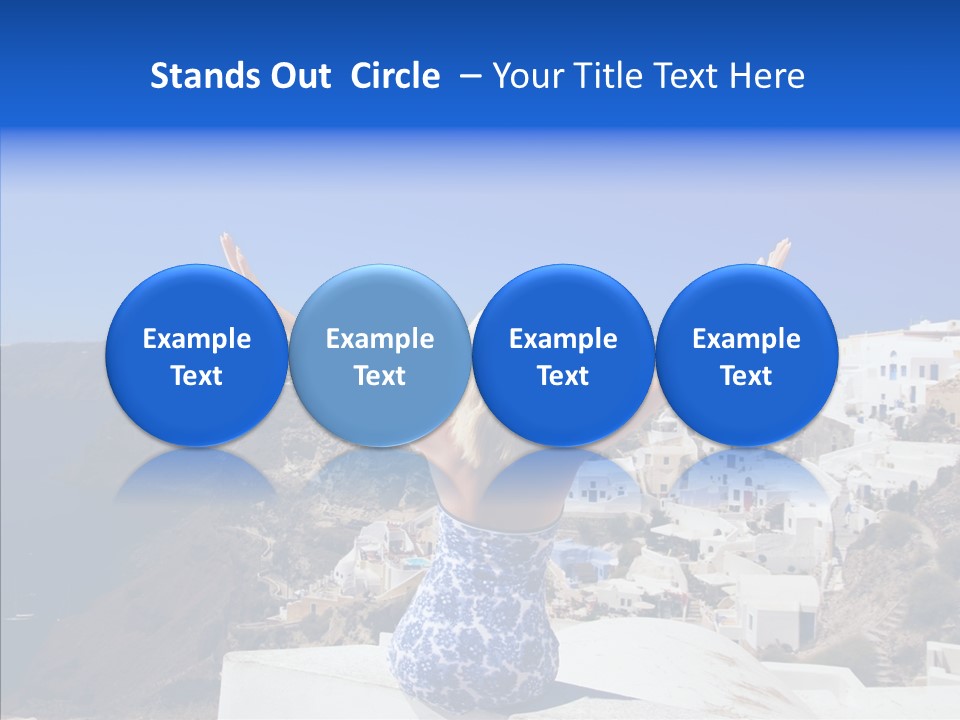 Stands Out Circle – Your Title Text Here

Example Text

Example Text

Example Text

Example Text